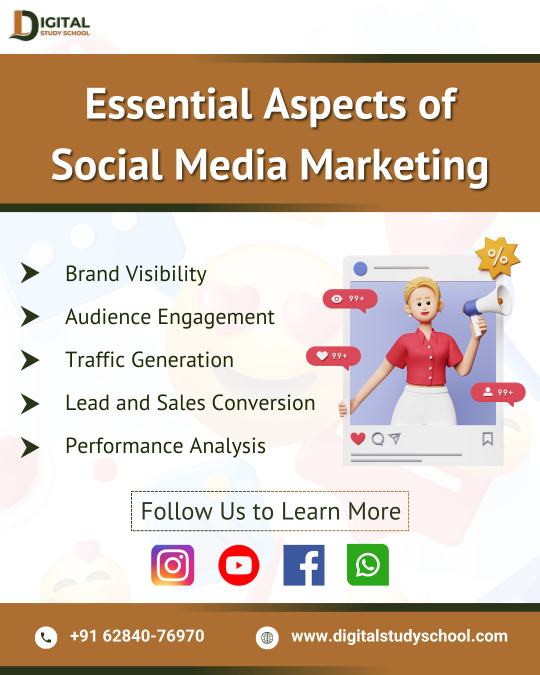 DIGITAL STUDY SCHOOL

Essential Aspects of Social Media Marketing

Brand Visibility
Audience Engagement
Traffic Generation
Lead and Sales Conversion
Performance Analysis

%
99+
99+
99+

Follow Us to Learn More

+91 62840-76970
www.digitalstudyschool.com